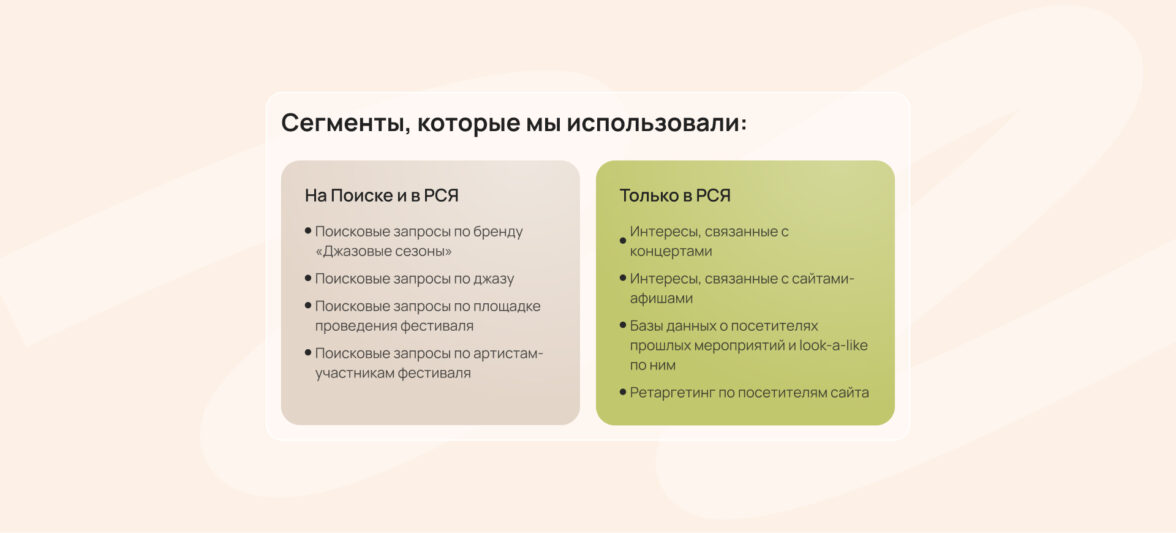 Сегменты, которые мы использовали:

На Поиске и в РСЯ

• Поисковые запросы по бренду «Джазовые сезоны»
• Поисковые запросы по джазу
• Поисковые запросы по площадке проведения фестиваля
• Поисковые запросы по артистам-участникам фестиваля

Только в РСЯ

• Интересы, связанные с концертами
• Интересы, связанные с сайтами-афишами
• Базы данных о посетителях прошлых мероприятий и look-a-like по ним
• Ретаргетинг по посетителям сайта